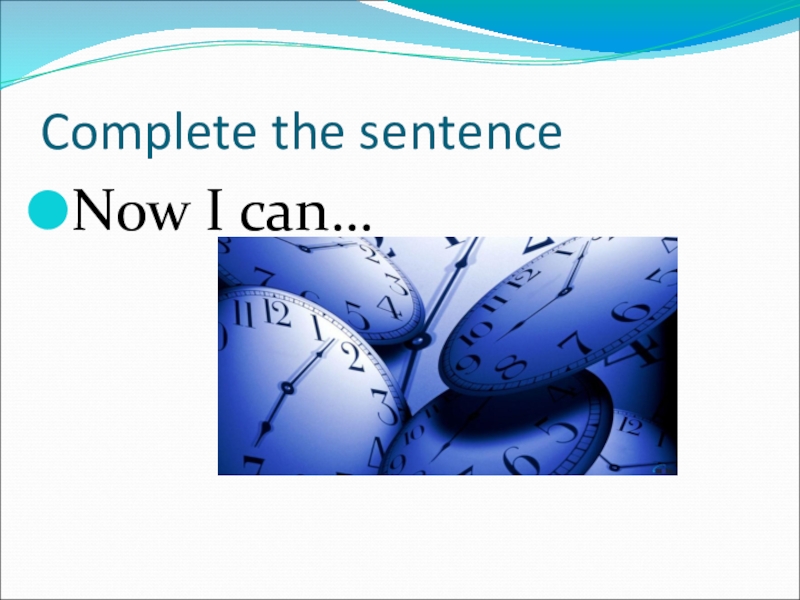 Complete the sentence

Now I can…